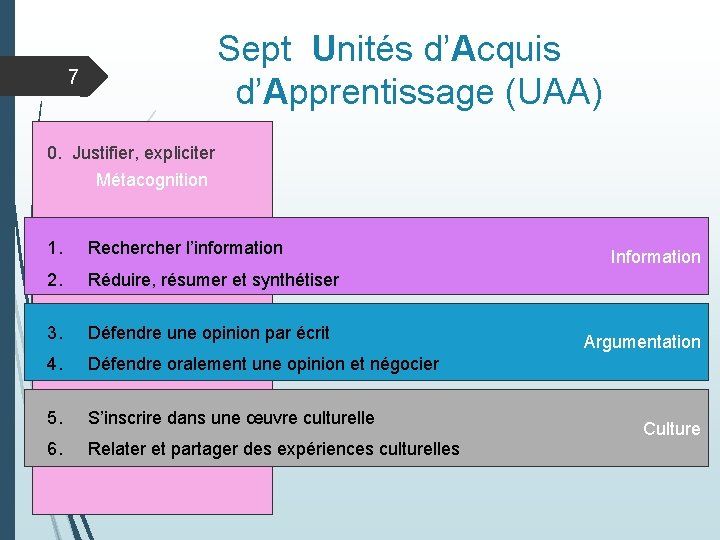 7

Sept Unités d'Acquis d'Apprentissage (UAA)

0. Justifier, expliciter
Métacognition

1. Rechercher l'information
2. Réduire, résumer et synthétiser
Information

3. Défendre une opinion par écrit
4. Défendre oralement une opinion et négocier
Argumentation

5. S'inscrire dans une œuvre culturelle
6. Relater et partager des expériences culturelles
Culture